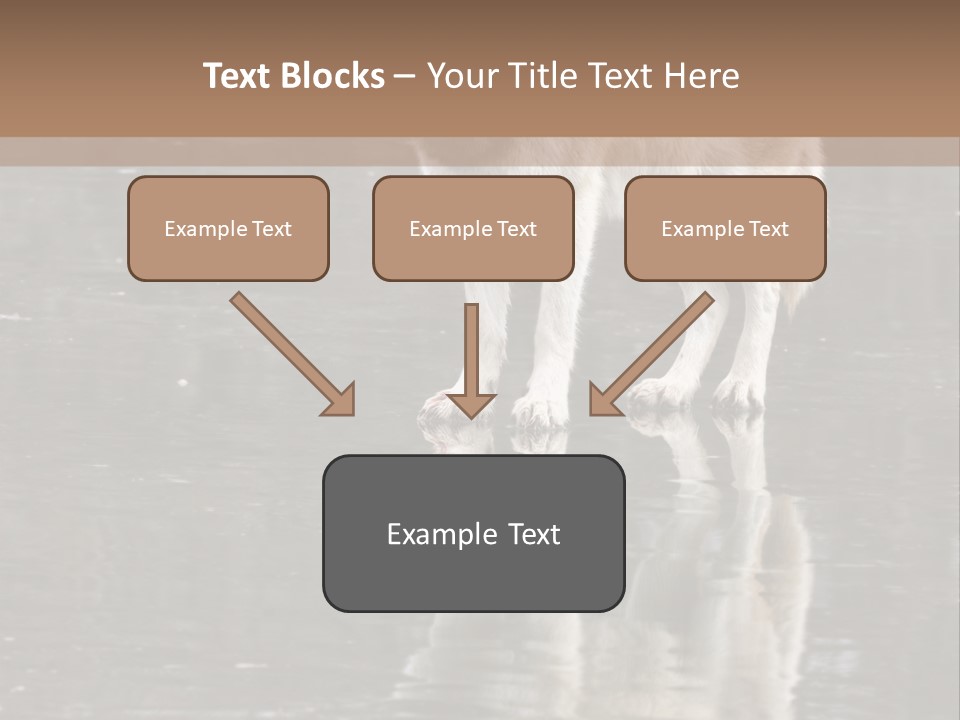 Text Blocks – Your Title Text Here

Example Text

Example Text

Example Text

Example Text